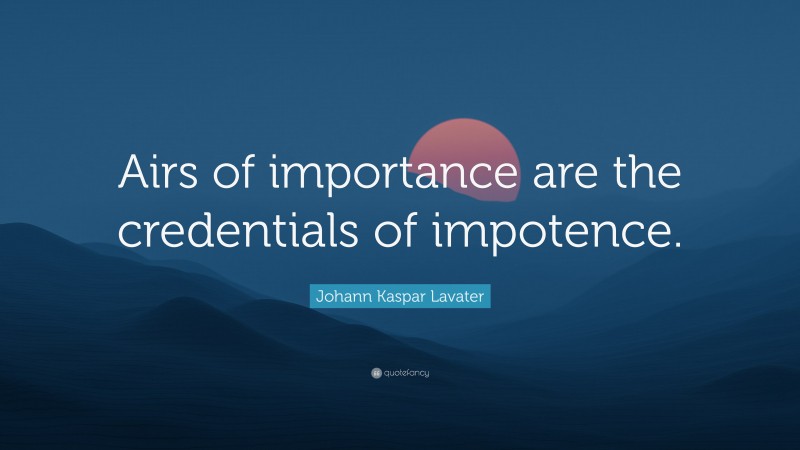 Airs of importance are the credentials of impotence.

Johann Kaspar Lavater

quotefancy